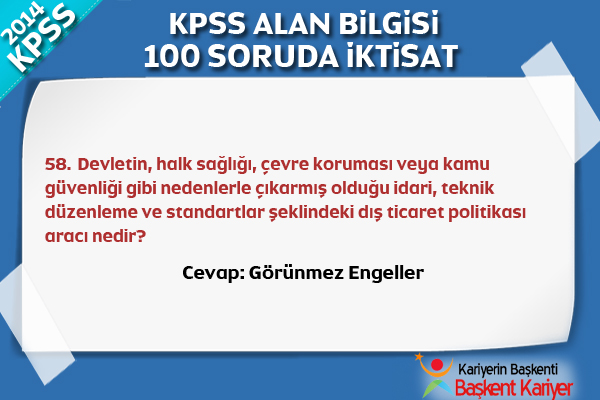 2014
KPSS

KPSS ALAN BİLGİSİ
100 SORUDA İKTİSAT

58. Devletin, halk sağlığı, çevre koruması veya kamu güvenliği gibi nedenlerle çıkarmış olduğu idari, teknik düzenleme ve standartlar şeklindeki dış ticaret politikası aracı nedir?

Cevap: Görünmez Engeller

Kariyerin Başkenti
Başkent Kariyer